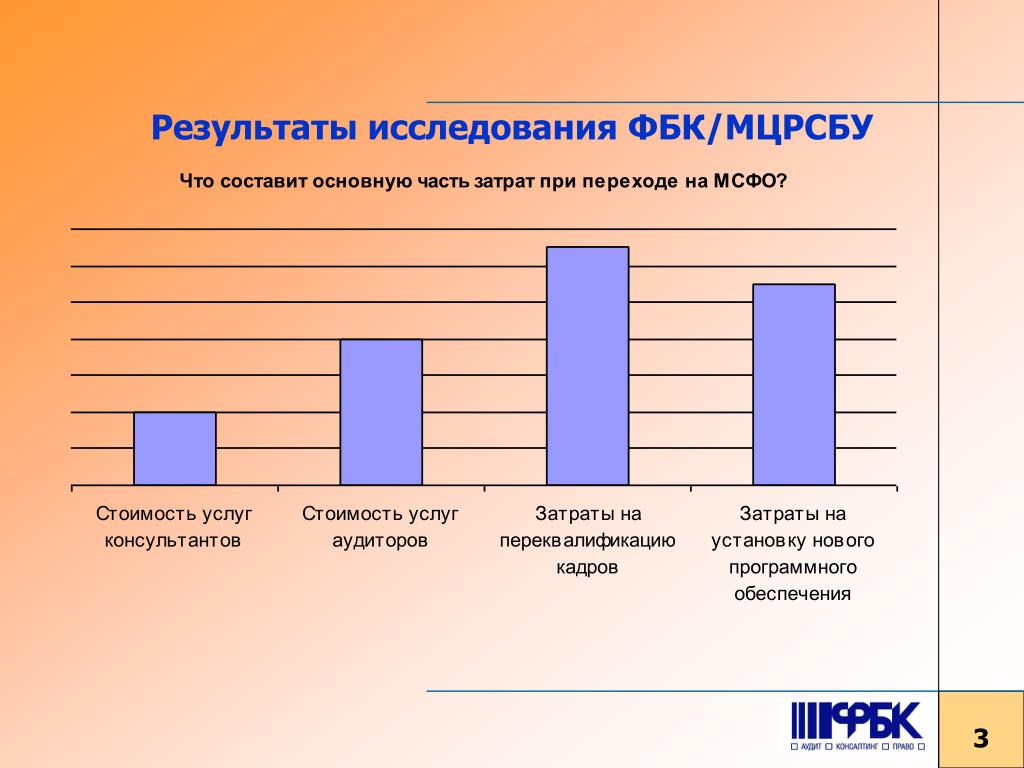 Результаты исследования ФБК/МЦРСБУ

Что составит основную часть затрат при переходе на МСФО?

Стоимость услуг консультантов

Стоимость услуг аудиторов

Затраты на переквалификацию кадров

Затраты на установку нового программного обеспечения

ФБК
АУДИТ КОНСАЛТИНГ ПРАВО

3